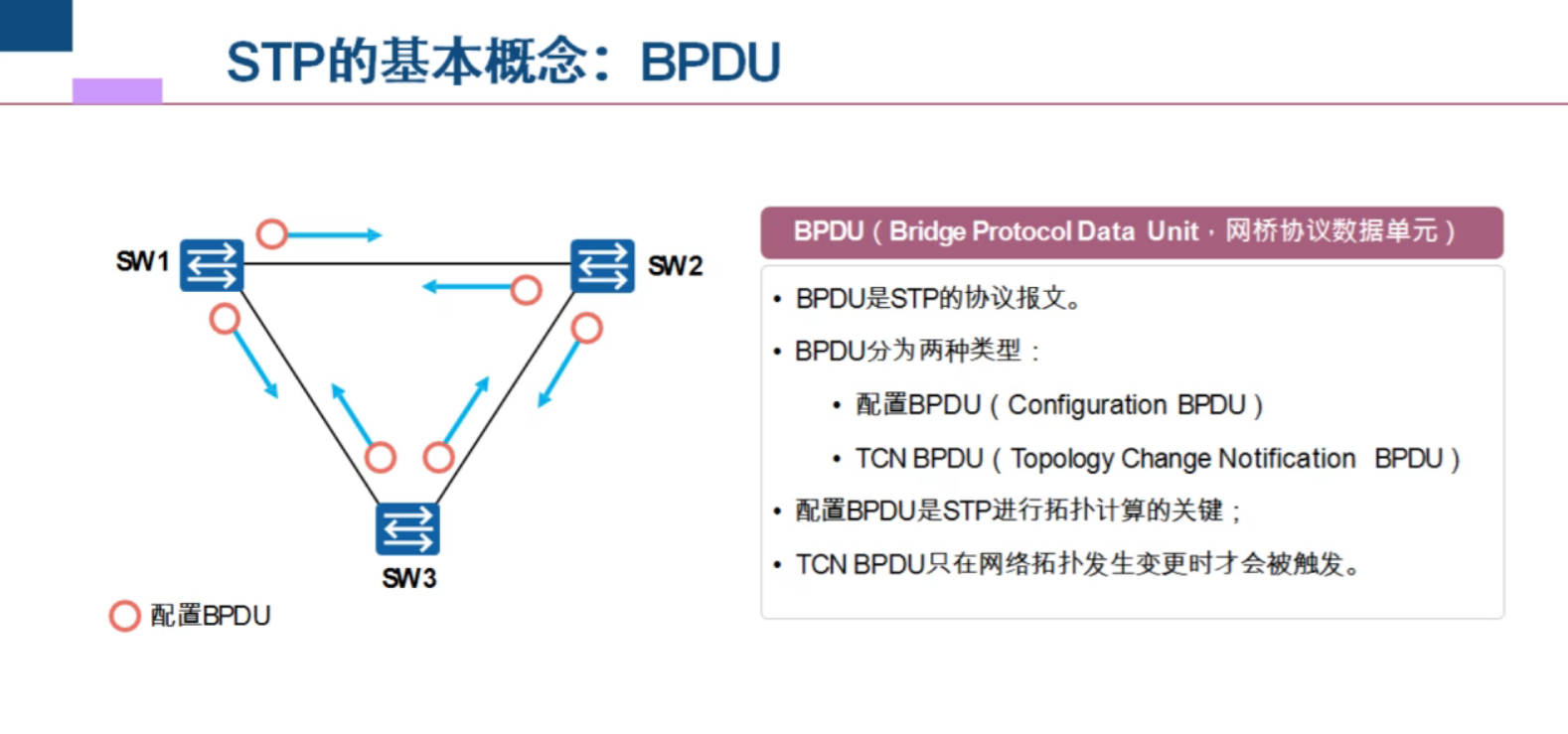 STP的基本概念：BPDU

SW1

SW2

SW3

配置BPDU

BPDU（Bridge Protocol Data Unit，网桥协议数据单元）

• BPDU是STP的协议报文。

• BPDU分为两种类型：

• 配置BPDU（Configuration BPDU）

• TCN BPDU（Topology Change Notification BPDU）

• 配置BPDU是STP进行拓扑计算的关键；

• TCN BPDU只在网络拓扑发生变更时才会被触发。